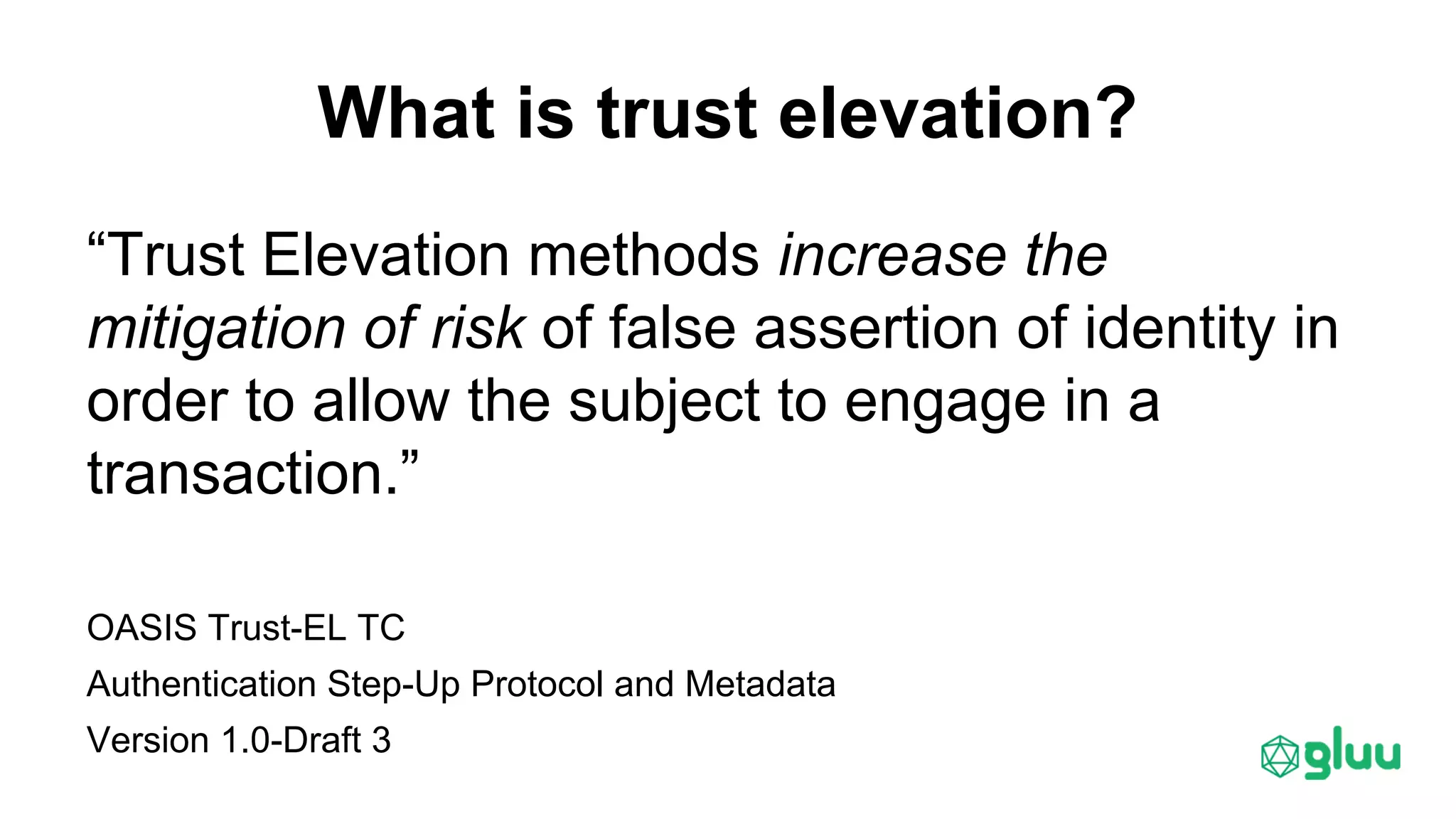 What is trust elevation?

“Trust Elevation methods increase the mitigation of risk of false assertion of identity in order to allow the subject to engage in a transaction.”

OASIS Trust-EL TC

Authentication Step-Up Protocol and Metadata

Version 1.0-Draft 3

gluu